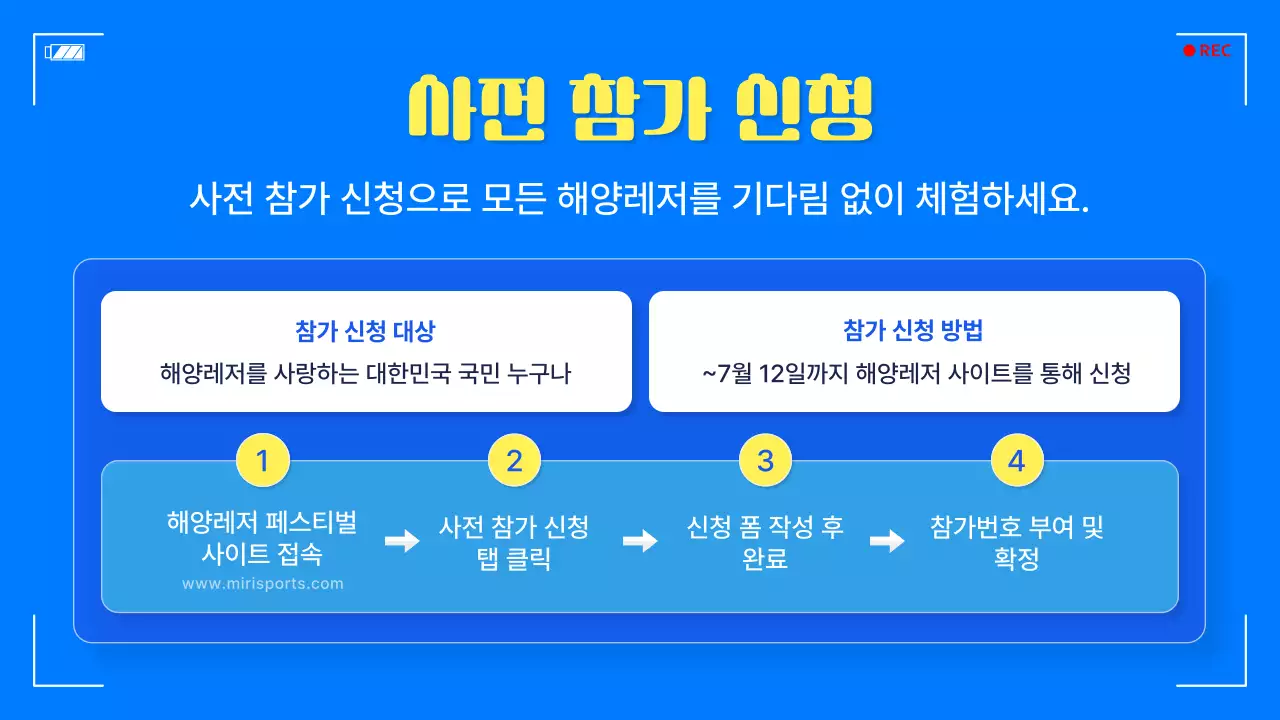 REC

사전 참가 신청

사전 참가 신청으로 모든 해양레저를 기다림 없이 체험하세요.

참가 신청 대상
해양레저를 사랑하는 대한민국 국민 누구나

참가 신청 방법
~7월 12일까지 해양레저 사이트를 통해 신청

1
해양레저 페스티벌 사이트 접속
www.mirisports.com

2
사전 참가 신청 탭 클릭

3
신청 폼 작성 후 완료

4
참가번호 부여 및 확정